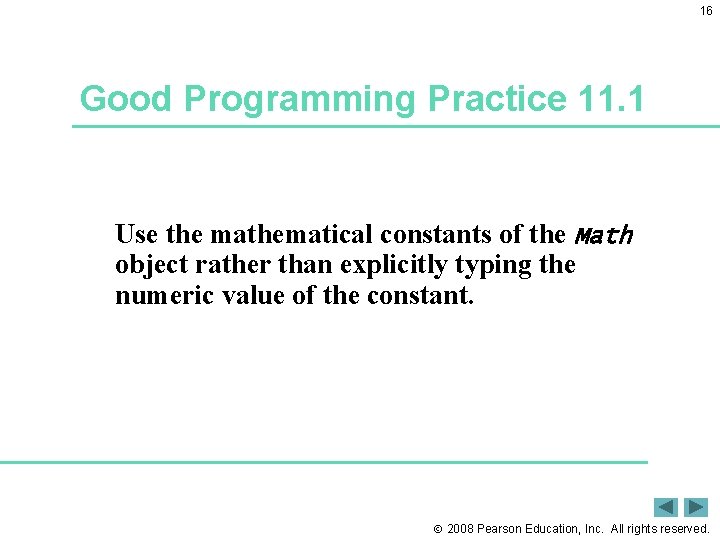 16

Good Programming Practice 11.1

Use the mathematical constants of the Math object rather than explicitly typing the numeric value of the constant.

© 2008 Pearson Education, Inc. All rights reserved.